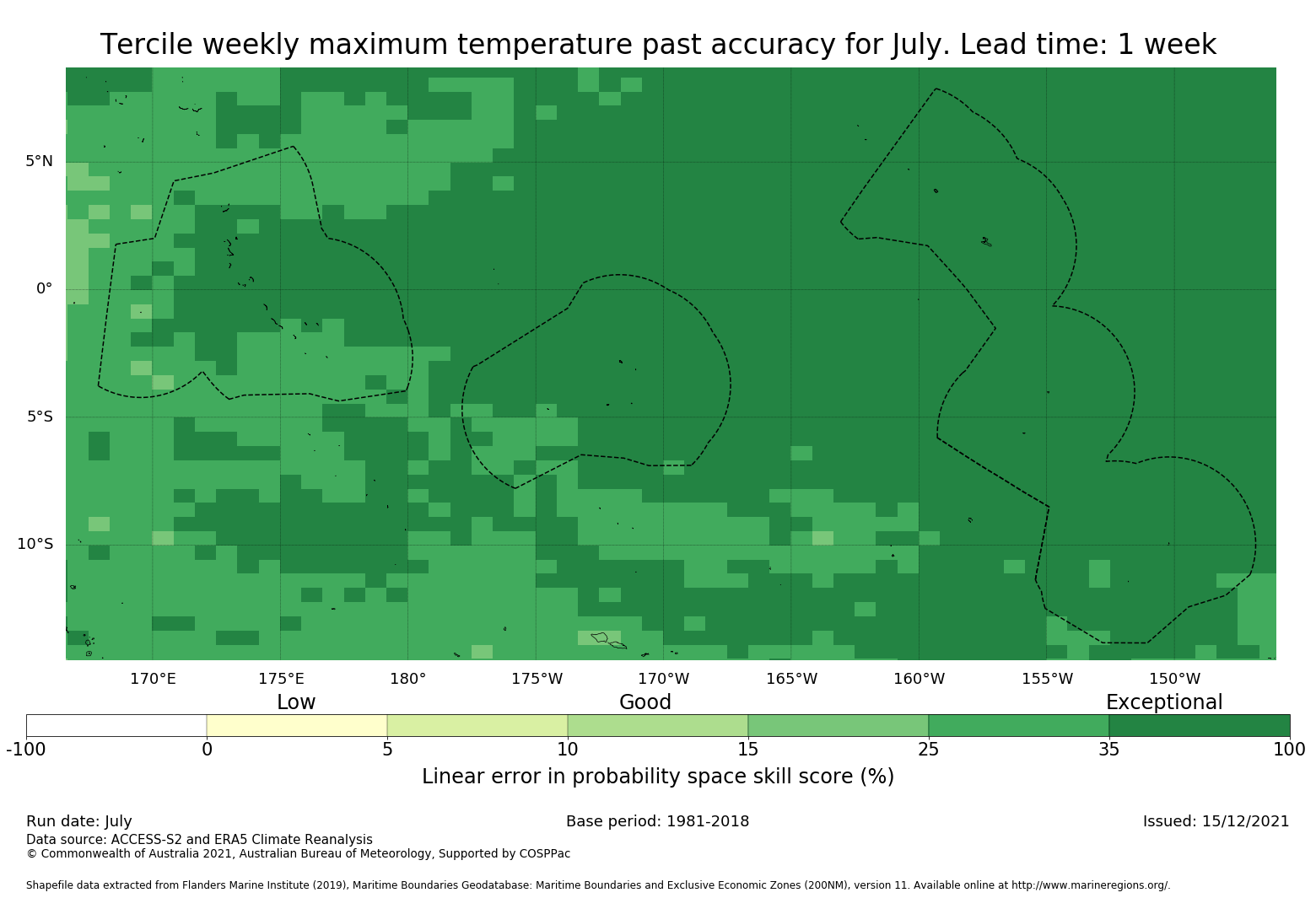 Tercile weekly maximum temperature past accuracy for July. Lead time: 1 week

5°N
0°
5°S
10°S

170°E 175°E 180° 175°W 170°W 165°W 160°W 155°W 150°W

Low
Good
Exceptional

-100 0 5 10 15 25 35 100

Linear error in probability space skill score (%)

Run date: July
Base period: 1981-2018
Issued: 15/12/2021
Data source: ACCESS-S2 and ERA5 Climate Reanalysis
© Commonwealth of Australia 2021, Australian Bureau of Meteorology, Supported by COSPPac

Shapefile data extracted from Flanders Marine Institute (2019), Maritime Boundaries Geodatabase: Maritime Boundaries and Exclusive Economic Zones (200NM), version 11. Available online at http://www.marineregions.org/.